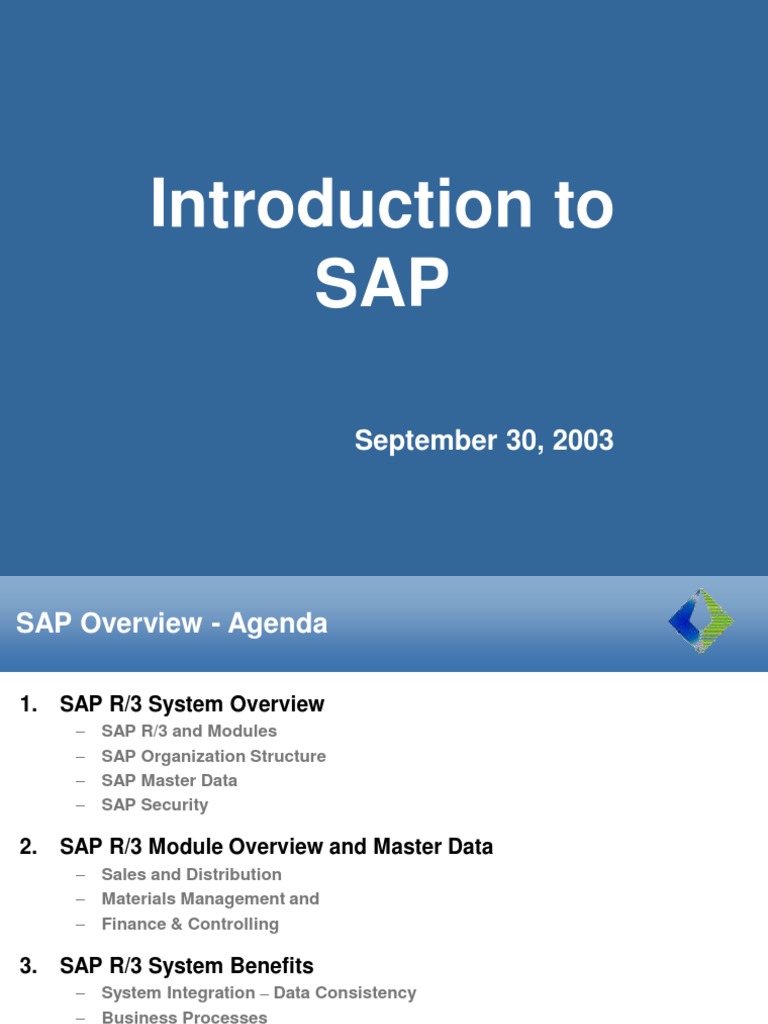 Introduction to SAP

September 30, 2003

SAP Overview - Agenda

1. SAP R/3 System Overview
– SAP R/3 and Modules
– SAP Organization Structure
– SAP Master Data
– SAP Security

2. SAP R/3 Module Overview and Master Data
– Sales and Distribution
– Materials Management and
– Finance & Controlling

3. SAP R/3 System Benefits
– System Integration – Data Consistency
– Business Processes